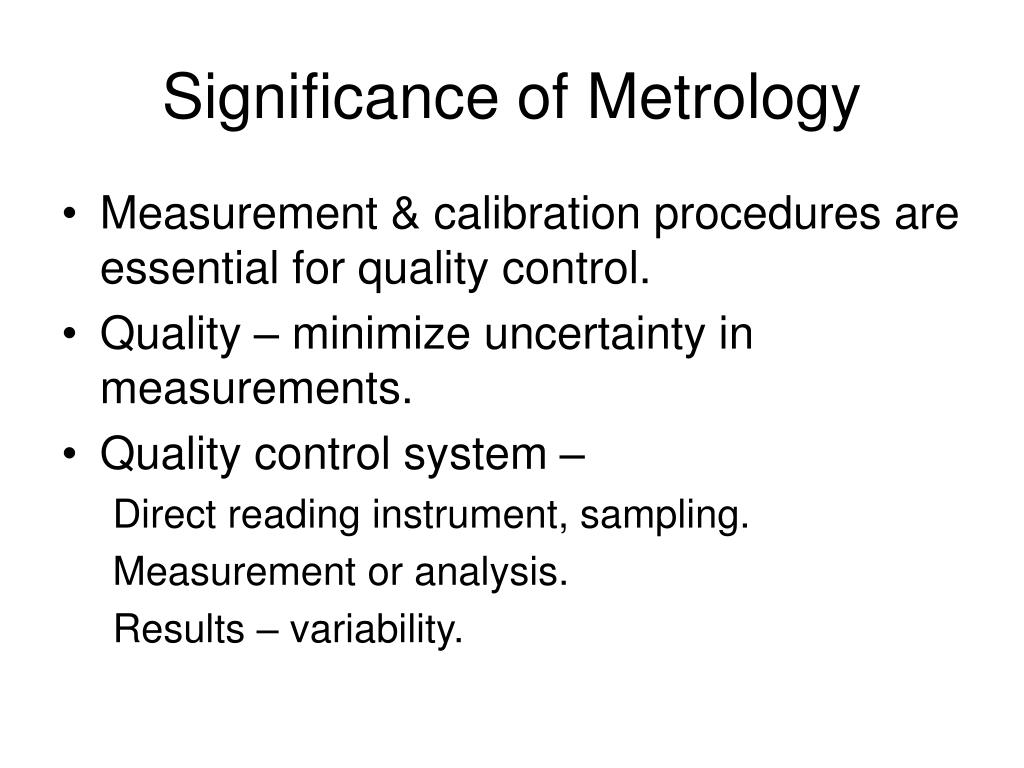 Significance of Metrology

• Measurement & calibration procedures are essential for quality control.
• Quality – minimize uncertainty in measurements.
• Quality control system –
Direct reading instrument, sampling.
Measurement or analysis.
Results – variability.